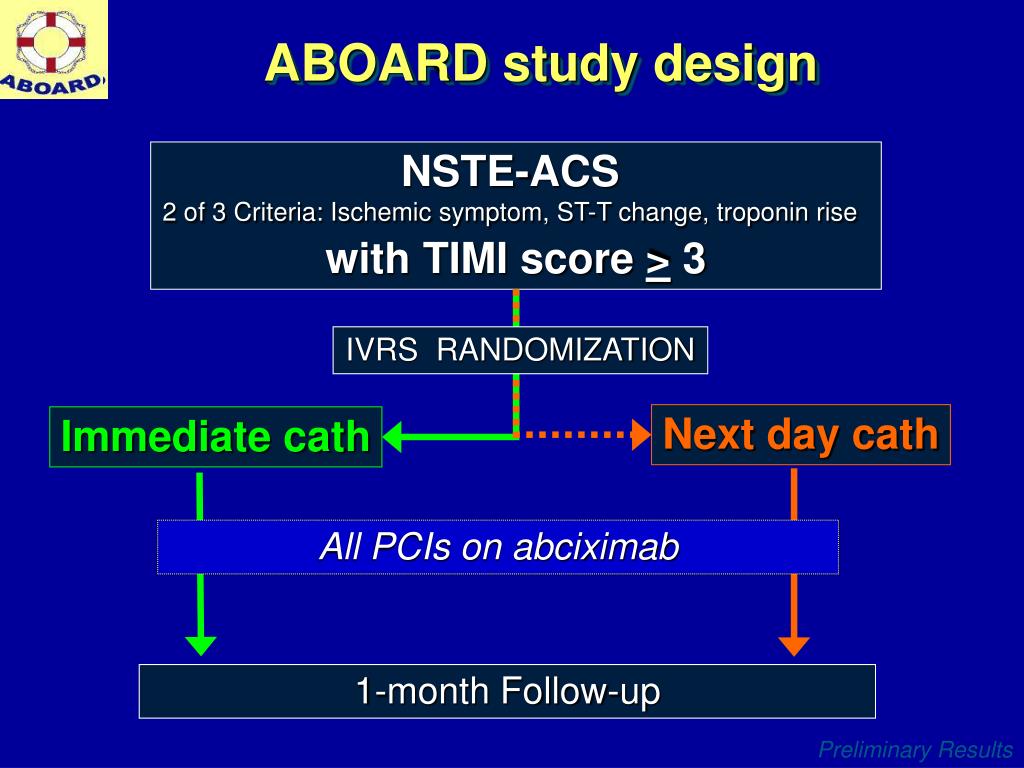 ABOARD

ABOARD study design

NSTE-ACS
2 of 3 Criteria: Ischemic symptom, ST-T change, troponin rise
with TIMI score $\geq$ 3

IVRS RANDOMIZATION

Immediate cath

Next day cath

All PCIs on abciximab

1-month Follow-up

Preliminary Results